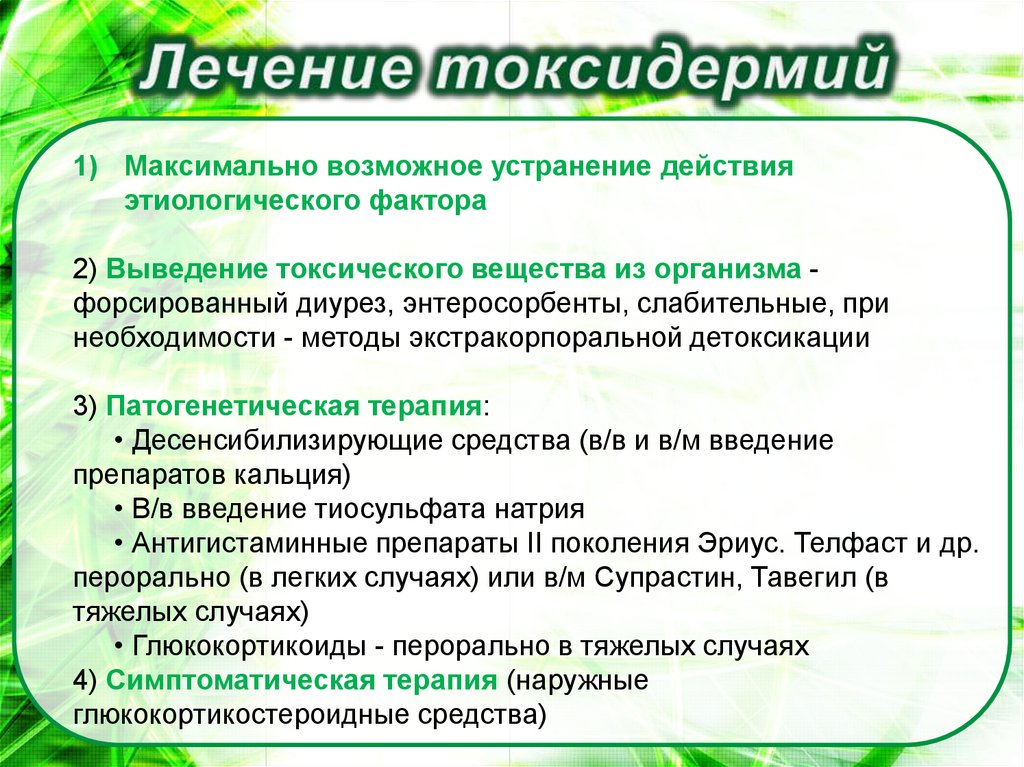 Лечение токсидермий

1) Максимально возможное устранение действия этиологического фактора

2) Выведение токсического вещества из организма - форсированный диурез, энтеросорбенты, слабительные, при необходимости - методы экстракорпоральной детоксикации

3) Патогенетическая терапия:
• Десенсибилизирующие средства (в/в и в/м введение препаратов кальция)
• В/в введение тиосульфата натрия
• Антигистаминные препараты II поколения Эриус. Телфаст и др. перорально (в легких случаях) или в/м Супрастин, Тавегил (в тяжелых случаях)
• Глюкокортикоиды - перорально в тяжелых случаях
4) Симптоматическая терапия (наружные глюкокортикостероидные средства)